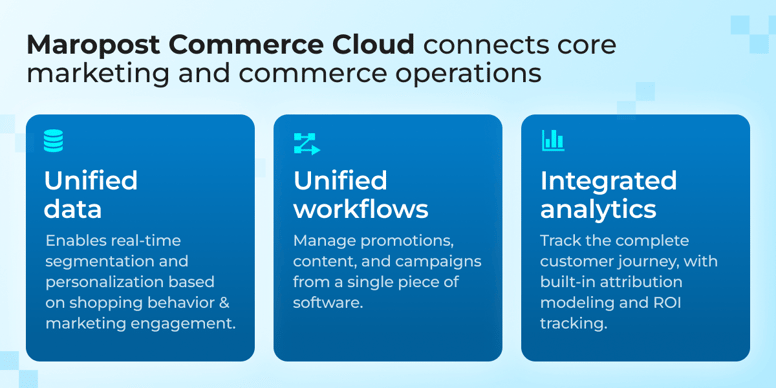 Maropost Commerce Cloud connects core marketing and commerce operations

Unified data

Enables real-time segmentation and personalization based on shopping behavior & marketing engagement.

Unified workflows

Manage promotions, content, and campaigns from a single piece of software.

Integrated analytics

Track the complete customer journey, with built-in attribution modeling and ROI tracking.